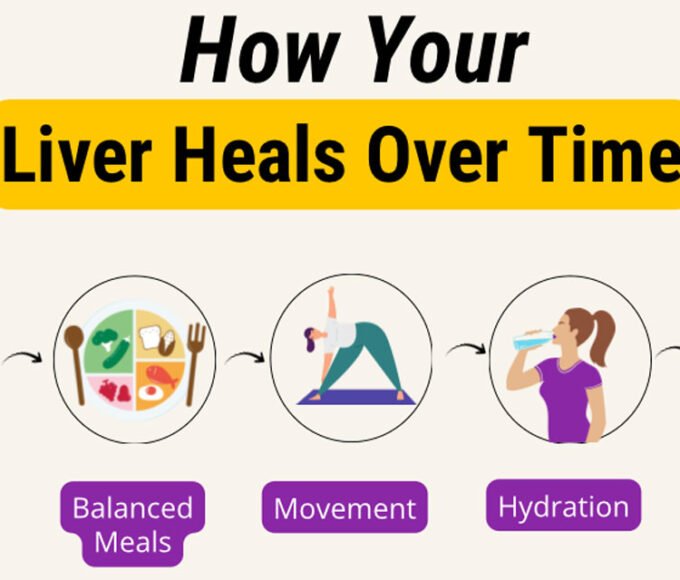 How Your
Liver Heals Over Time

Balanced Meals

Movement

Hydration